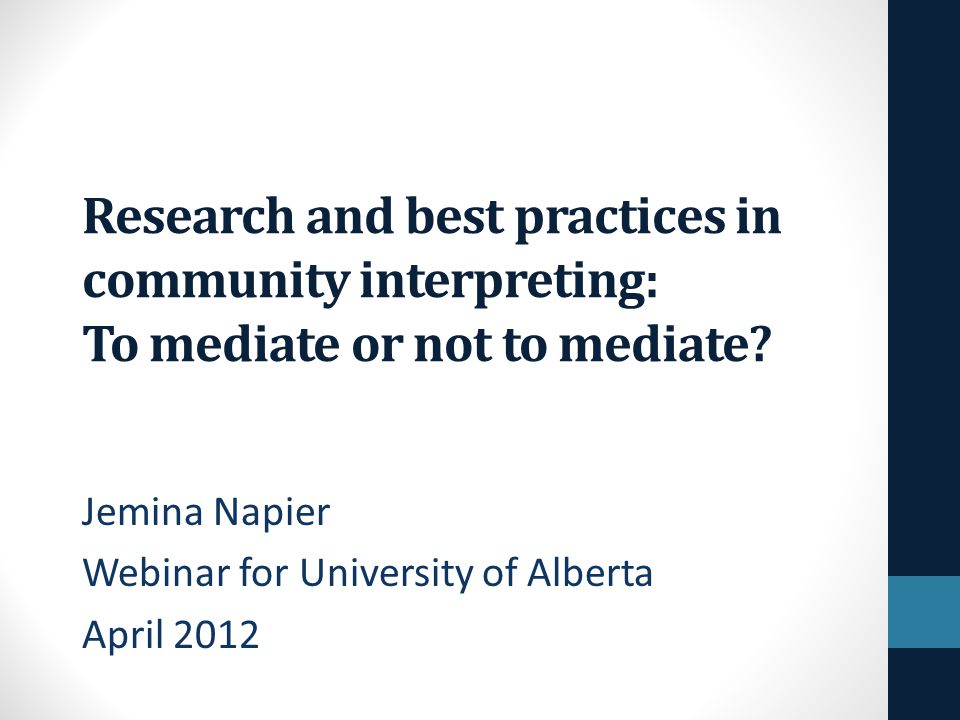 Research and best practices in community interpreting:
To mediate or not to mediate?

Jemina Napier
Webinar for University of Alberta
April 2012